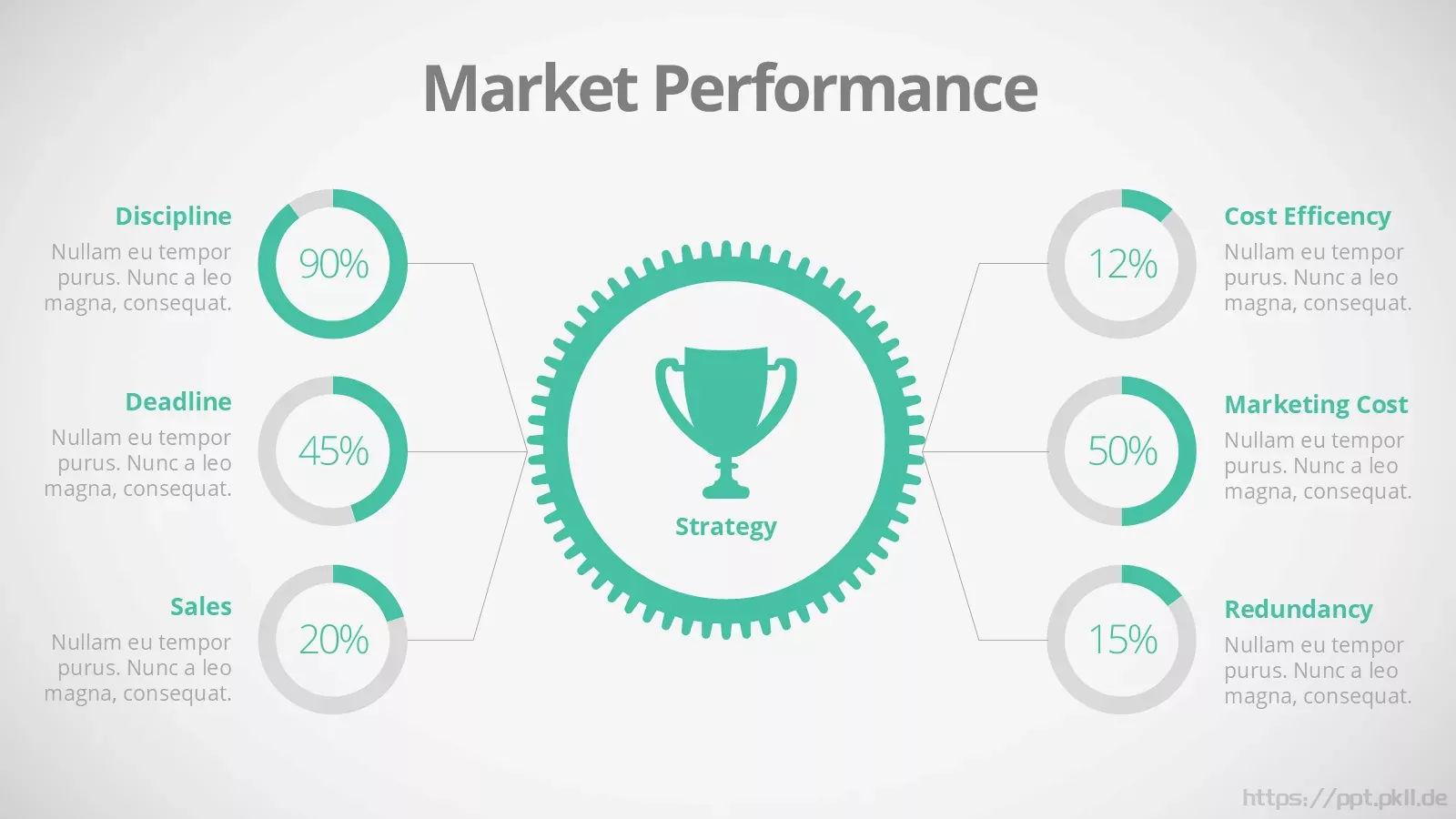 Market Performance

Discipline
Nullam eu tempor purus. Nunc a leo magna, consequat.

90%

Deadline
Nullam eu tempor purus. Nunc a leo magna, consequat.

45%

Sales
Nullam eu tempor purus. Nunc a leo magna, consequat.

20%

Strategy

12%

Cost Efficency
Nullam eu tempor purus. Nunc a leo magna, consequat.

50%

Marketing Cost
Nullam eu tempor purus. Nunc a leo magna, consequat.

15%

Redundancy
Nullam eu tempor purus. Nunc a leo magna, consequat.

https://ppt.pkll.de